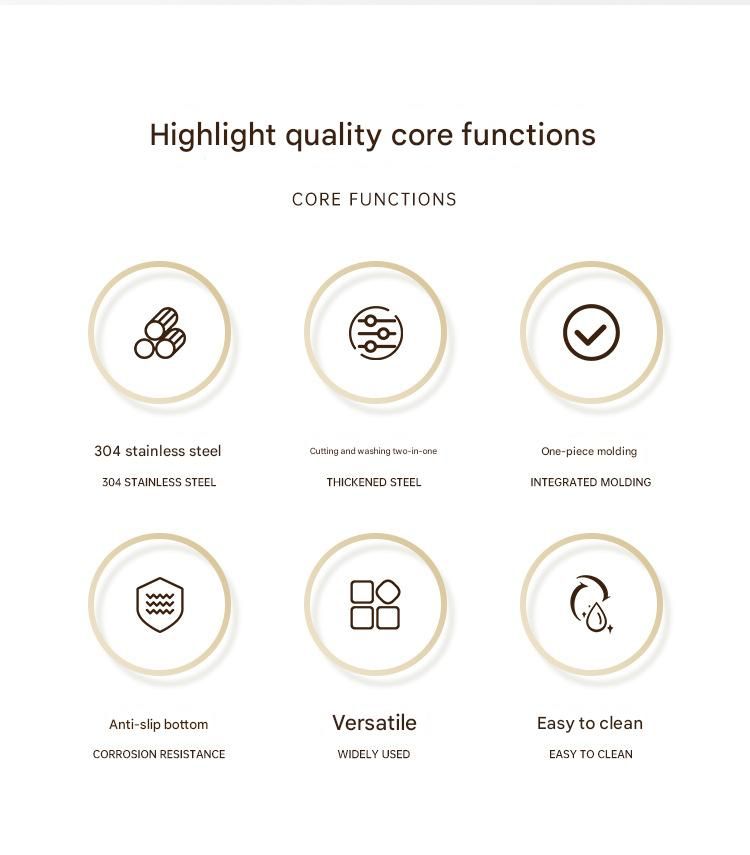 Highlight quality core functions

CORE FUNCTIONS

304 stainless steel
304 STAINLESS STEEL

Cutting and washing two-in-one
THICKENED STEEL

One-piece molding
INTEGRATED MOLDING

Anti-slip bottom
CORROSION RESISTANCE

Versatile
WIDELY USED

Easy to clean
EASY TO CLEAN